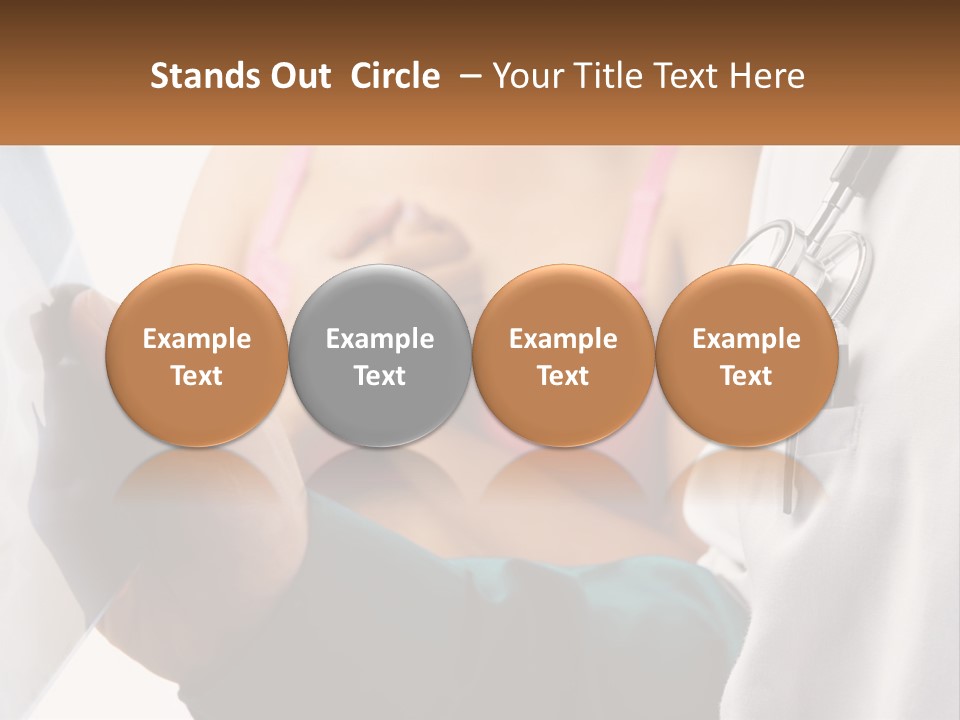 Stands Out Circle – Your Title Text Here

Example Text

Example Text

Example Text

Example Text